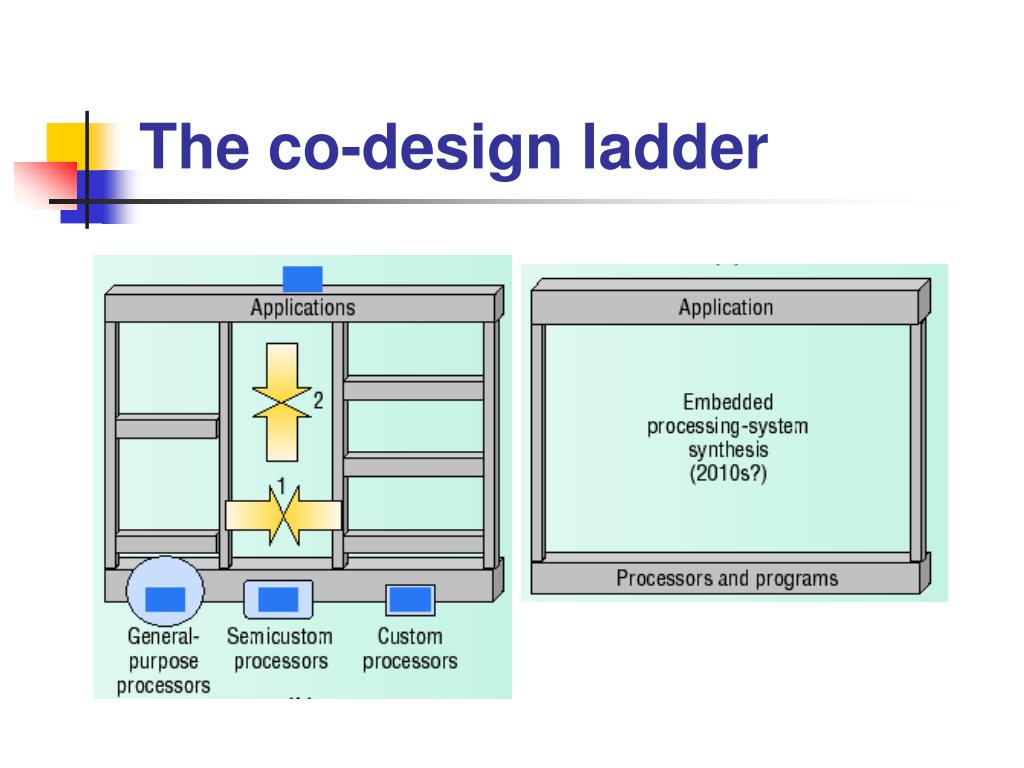 The co-design ladder

Applications

2

1

General-purpose processors

Semicustom processors

Custom processors

Application

Embedded processing-system synthesis (2010s?)

Processors and programs